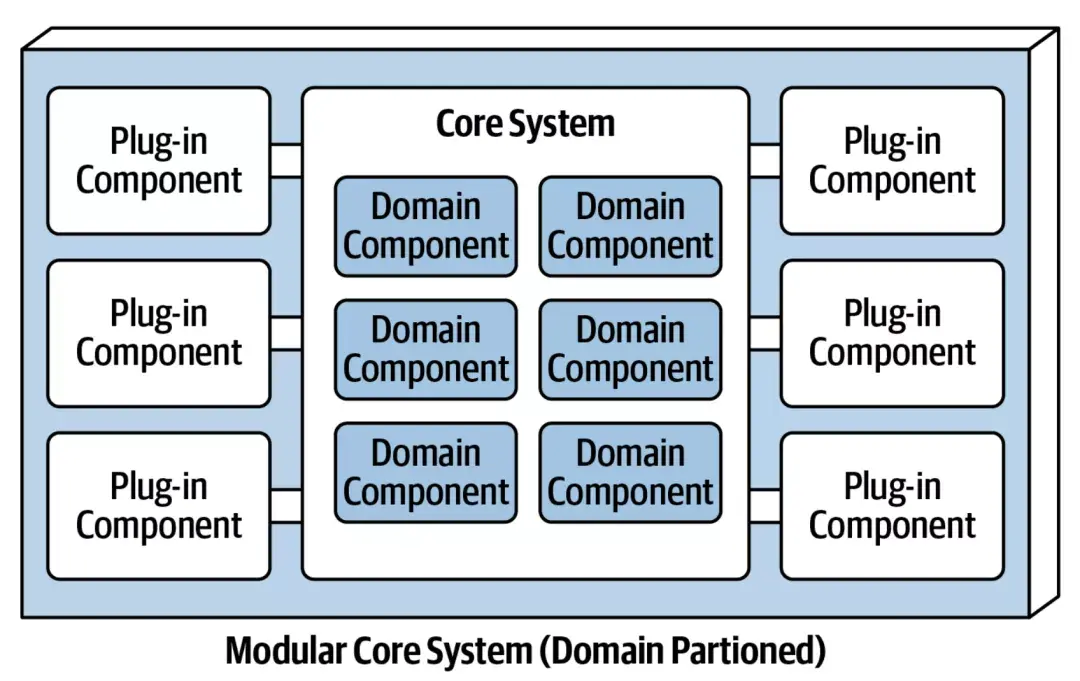 Plug-in Component

Plug-in Component

Plug-in Component

Core System

Domain Component

Domain Component

Domain Component

Domain Component

Domain Component

Domain Component

Plug-in Component

Plug-in Component

Plug-in Component

Modular Core System (Domain Partioned)